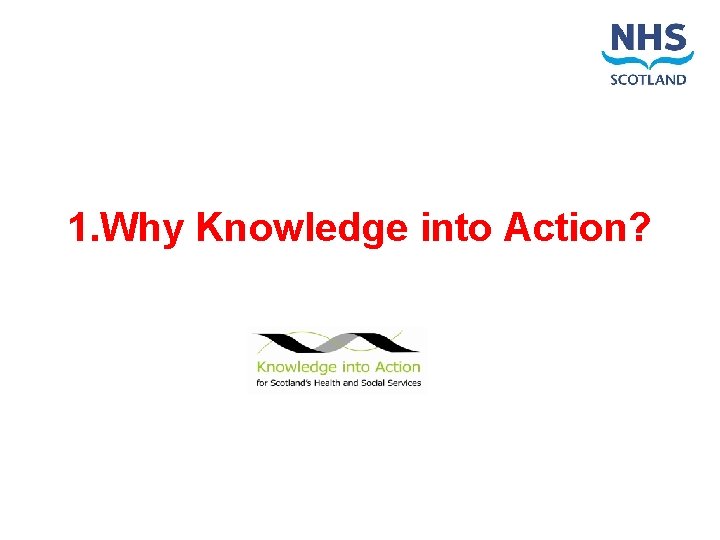 NHS
SCOTLAND

1.Why Knowledge into Action?

Knowledge into Action
for Scotland's Health and Social Services